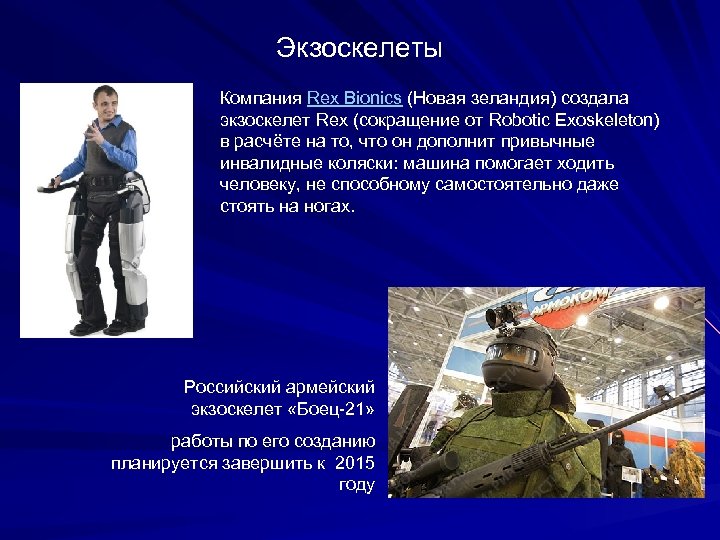 Экзоскелеты

Компания Rex Bionics (Новая зеландия) создала экзоскелет Rex (сокращение от Robotic Exoskeleton) в расчёте на то, что он дополнит привычные инвалидные коляски: машина помогает ходить человеку, не способному самостоятельно даже стоять на ногах.

АРМОКОМ

Российский армейский экзоскелет «Боец-21»

работы по его созданию планируется завершить к 2015 году